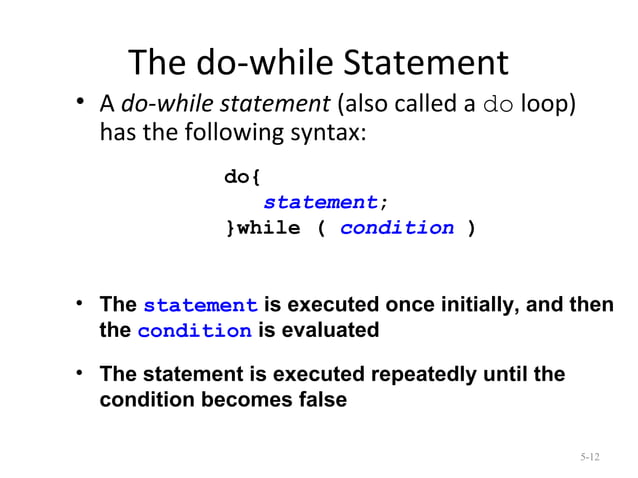 The do-while Statement

• A do-while statement (also called a do loop) has the following syntax:

do{
   statement;
}while ( condition )

• The statement is executed once initially, and then the condition is evaluated

• The statement is executed repeatedly until the condition becomes false

5-12